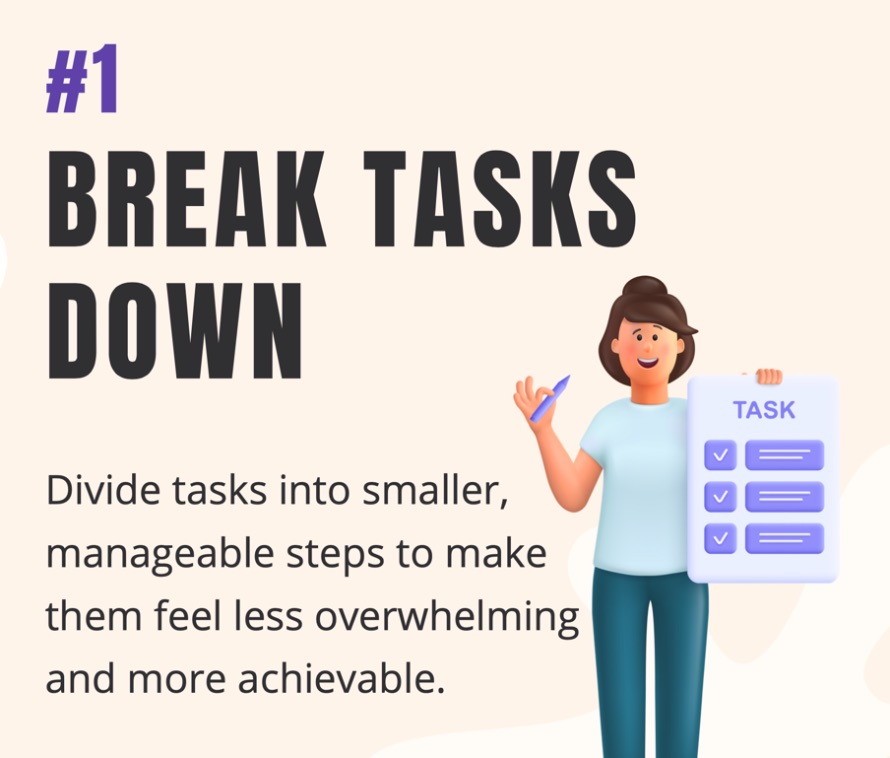 #1
BREAK TASKS DOWN

Divide tasks into smaller, manageable steps to make them feel less overwhelming and more achievable.

TASK